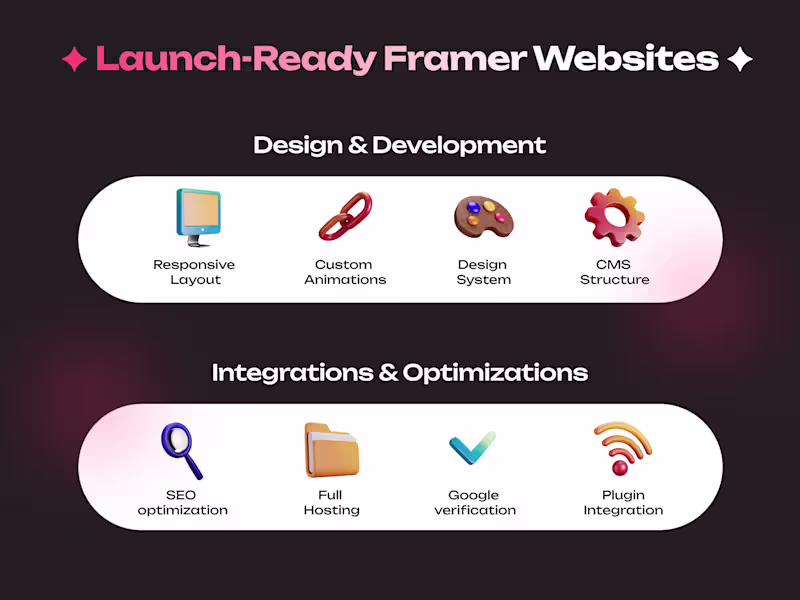 ✦ Launch-Ready Framer Websites ✦

Design & Development

Responsive Layout

Custom Animations

Design System

CMS Structure

Integrations & Optimizations

SEO optimization

Full Hosting

Google verification

Plugin Integration